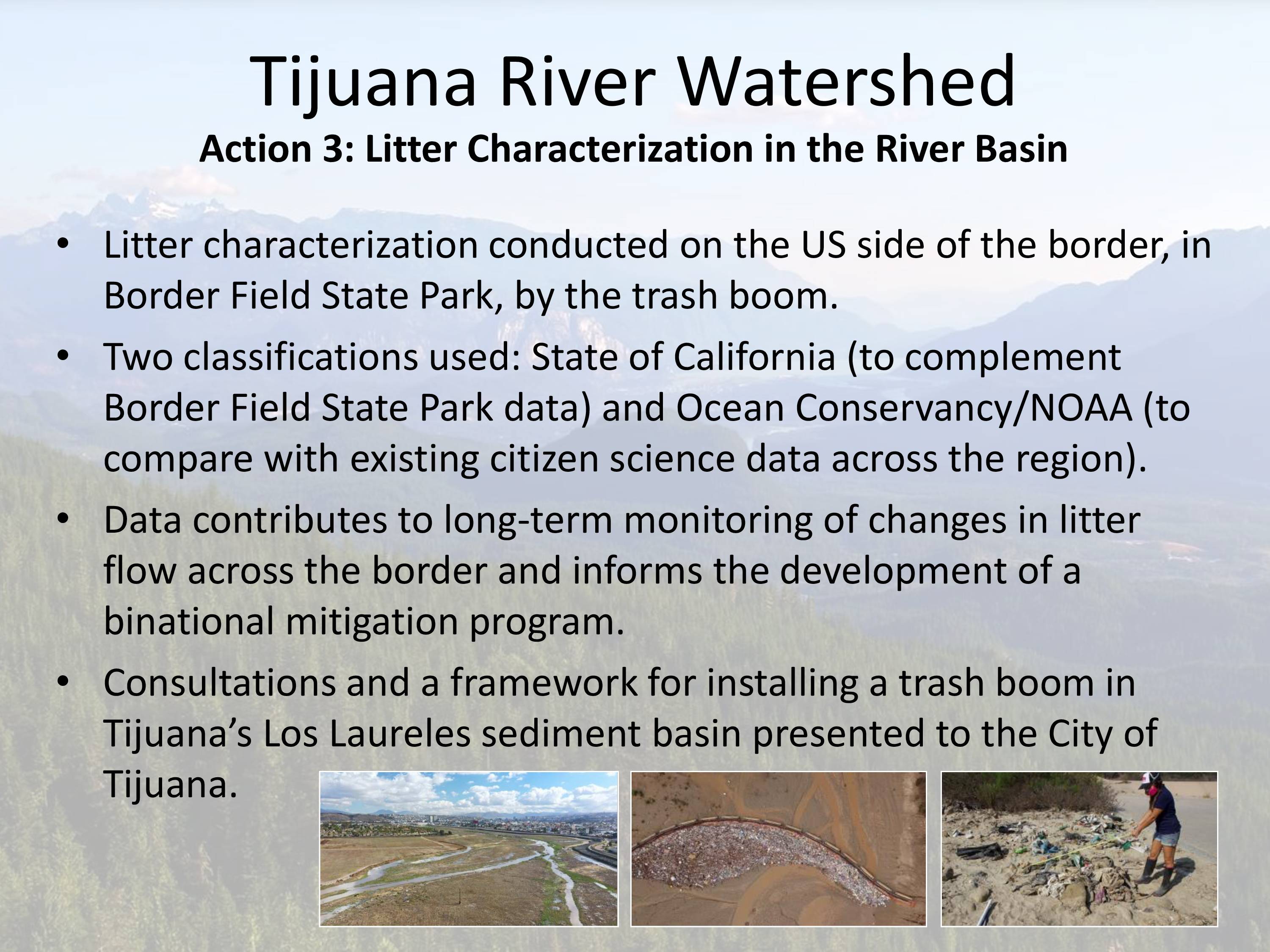 Tijuana River Watershed
Action 3: Litter Characterization in the River Basin

• Litter characterization conducted on the US side of the border, in Border Field State Park, by the trash boom.

• Two classifications used: State of California (to complement Border Field State Park data) and Ocean Conservancy/NOAA (to compare with existing citizen science data across the region).

• Data contributes to long-term monitoring of changes in litter flow across the border and informs the development of a binational mitigation program.

• Consultations and a framework for installing a trash boom in Tijuana's Los Laureles sediment basin presented to the City of Tijuana.